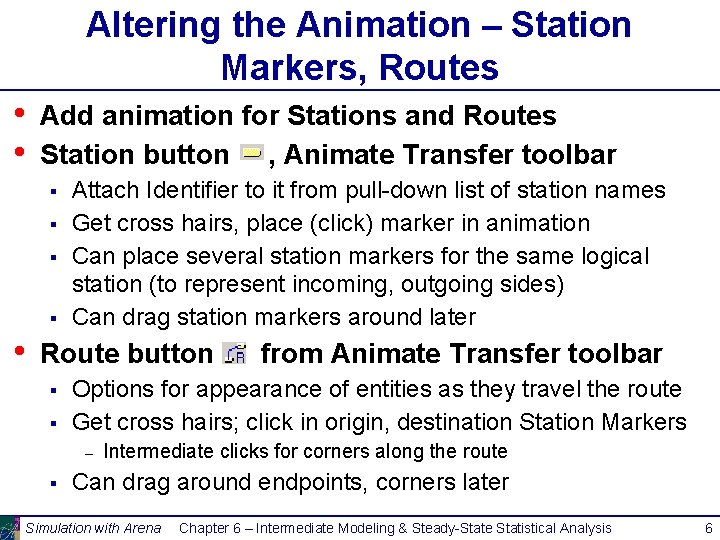 Altering the Animation – Station Markers, Routes

• Add animation for Stations and Routes
• Station button , Animate Transfer toolbar
  ▪ Attach Identifier to it from pull-down list of station names
  ▪ Get cross hairs, place (click) marker in animation
  ▪ Can place several station markers for the same logical station (to represent incoming, outgoing sides)
  ▪ Can drag station markers around later
• Route button from Animate Transfer toolbar
  ▪ Options for appearance of entities as they travel the route
  ▪ Get cross hairs; click in origin, destination Station Markers
    – Intermediate clicks for corners along the route
  ▪ Can drag around endpoints, corners later

Simulation with Arena   Chapter 6 – Intermediate Modeling & Steady-State Statistical Analysis   6